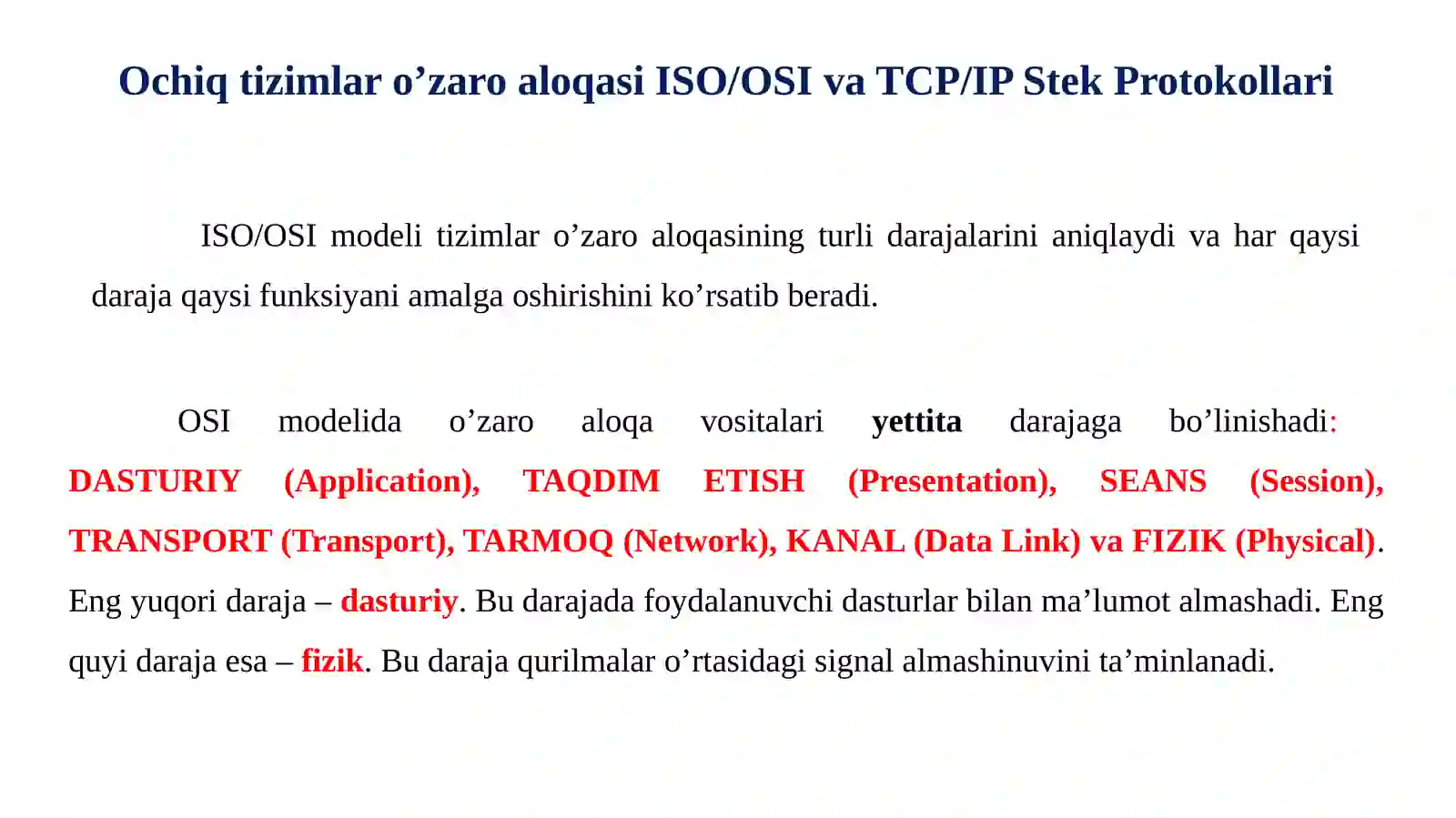 Ochiq tizimlar o’zaro aloqasi ISO/OSI va TCP/IP Stek Protokollari

ISO/OSI modeli tizimlar o’zaro aloqasining turli darajalarini aniqlaydi va har qaysi daraja qaysi funksiyani amalga oshirishini ko’rsatib beradi.

OSI modelida o’zaro aloqa vositalari yettita darajaga bo’linishadi: DASTURIY (Application), TAQDIM ETISH (Presentation), SEANS (Session), TRANSPORT (Transport), TARMOQ (Network), KANAL (Data Link) va FIZIK (Physical). Eng yuqori daraja – dasturiy. Bu darajada foydalanuvchi dasturlar bilan ma’lumot almashadi. Eng quyi daraja esa – fizik. Bu daraja qurilmalar o’rtasidagi signal almashinuvini ta’minlanadi.